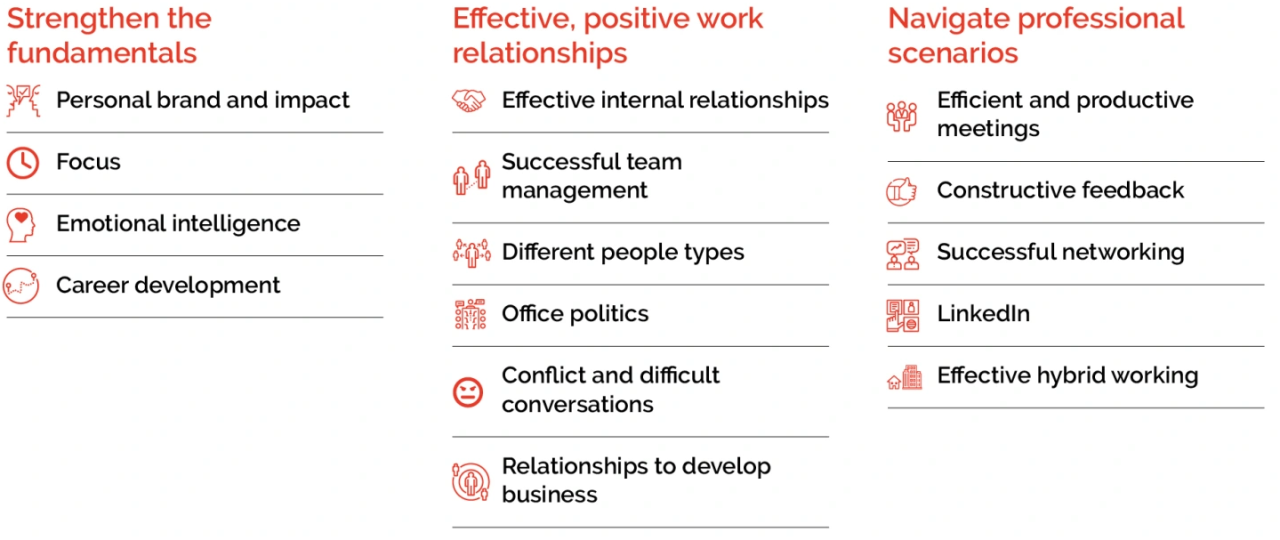 Strengthen the fundamentals

Personal brand and impact

Focus

Emotional intelligence

Career development

Effective, positive work relationships

Effective internal relationships

Successful team management

Different people types

Office politics

Conflict and difficult conversations

Relationships to develop business

Navigate professional scenarios

Efficient and productive meetings

Constructive feedback

Successful networking

LinkedIn

Effective hybrid working